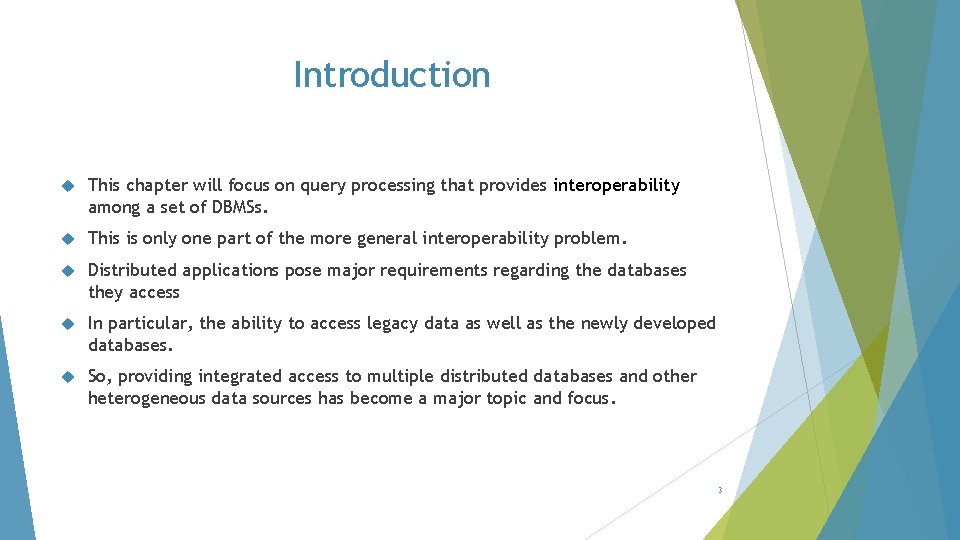 Introduction

This chapter will focus on query processing that provides interoperability among a set of DBMSs.

This is only one part of the more general interoperability problem.

Distributed applications pose major requirements regarding the databases they access

In particular, the ability to access legacy data as well as the newly developed databases.

So, providing integrated access to multiple distributed databases and other heterogeneous data sources has become a major topic and focus.

3